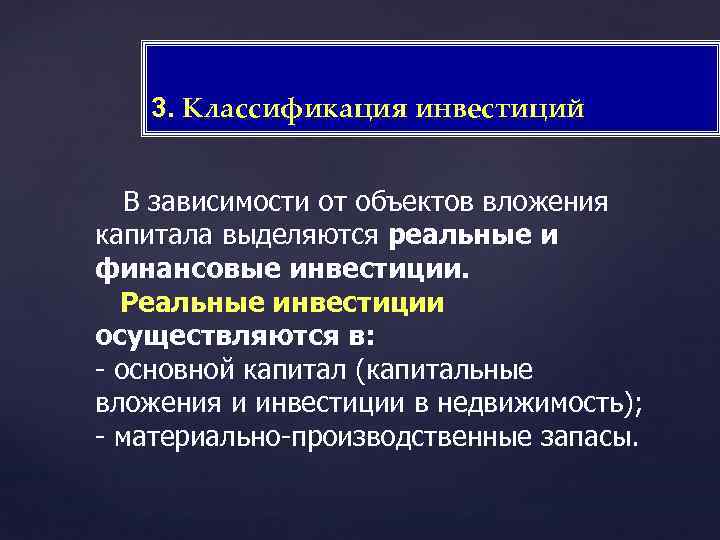 3. Классификация инвестиций

В зависимости от объектов вложения капитала выделяются реальные и финансовые инвестиции.

Реальные инвестиции осуществляются в:
- основной капитал (капитальные вложения и инвестиции в недвижимость);
- материально-производственные запасы.